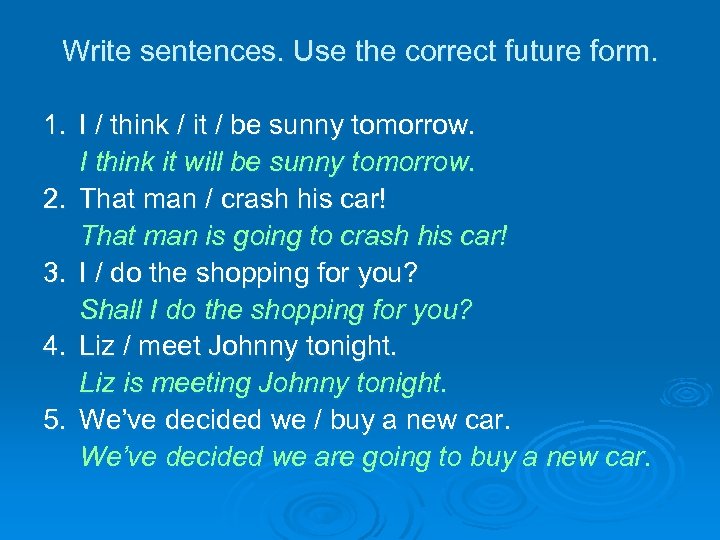 Write sentences. Use the correct future form.

1. I / think / it / be sunny tomorrow.
I think it will be sunny tomorrow.
2. That man / crash his car!
That man is going to crash his car!
3. I / do the shopping for you?
Shall I do the shopping for you?
4. Liz / meet Johnny tonight.
Liz is meeting Johnny tonight.
5. We've decided we / buy a new car.
We've decided we are going to buy a new car.